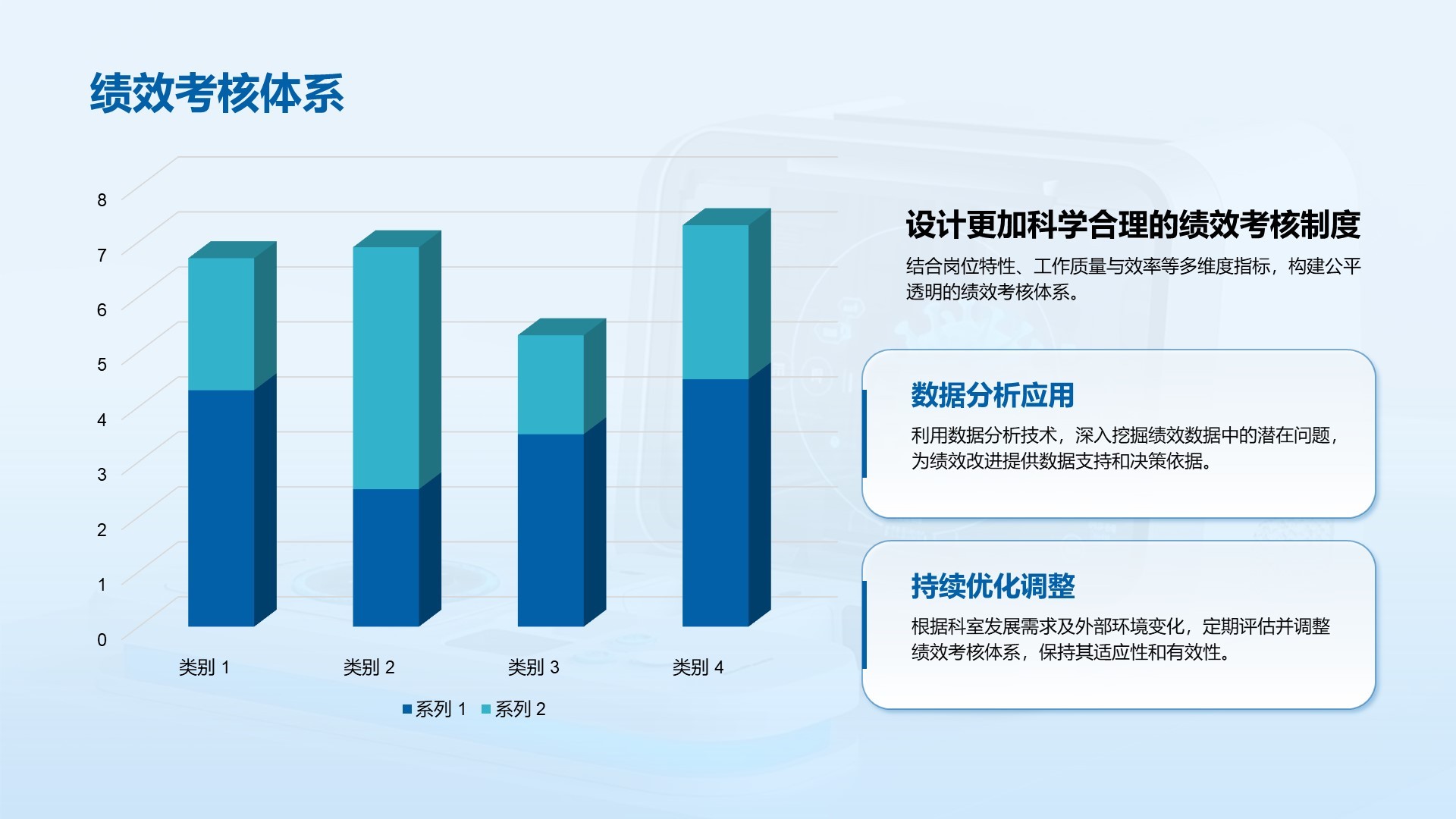 绩效考核体系

8
7
6
5
4
3
2
1
0

类别 1
类别 2
类别 3
类别 4

系列 1 系列 2

设计更加科学合理的绩效考核制度

结合岗位特性、工作质量与效率等多维度指标，构建公平透明的绩效考核体系。

数据分析应用

利用数据分析技术，深入挖掘绩效数据中的潜在问题，为绩效改进提供数据支持和决策依据。

持续优化调整

根据科室发展需求及外部环境变化，定期评估并调整绩效考核体系，保持其适应性和有效性。